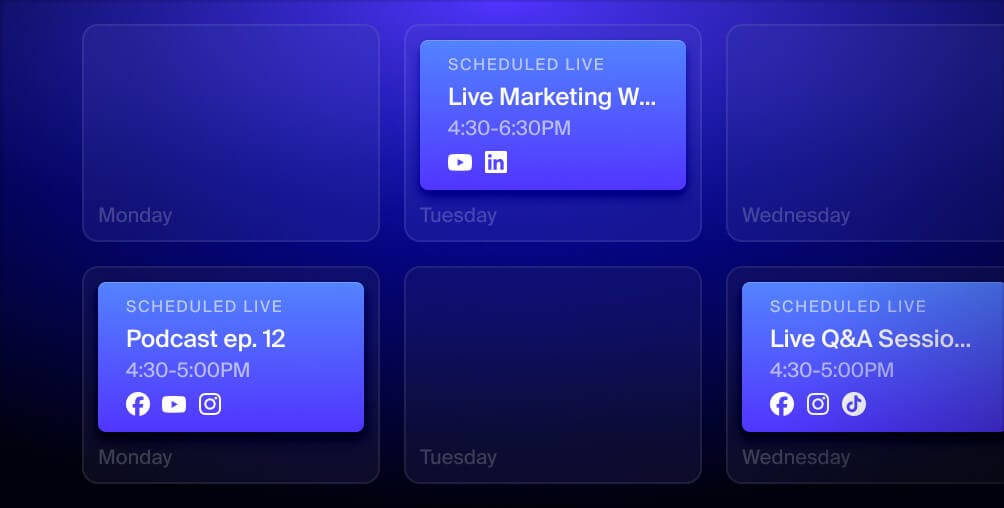 Monday

SCHEDULED LIVE
Live Marketing W...
4:30-6:30PM

Tuesday

Wednesday

SCHEDULED LIVE
Podcast ep. 12
4:30-5:00PM

Monday

Tuesday

SCHEDULED LIVE
Live Q&A Sessio...
4:30-5:00PM

Wednesday